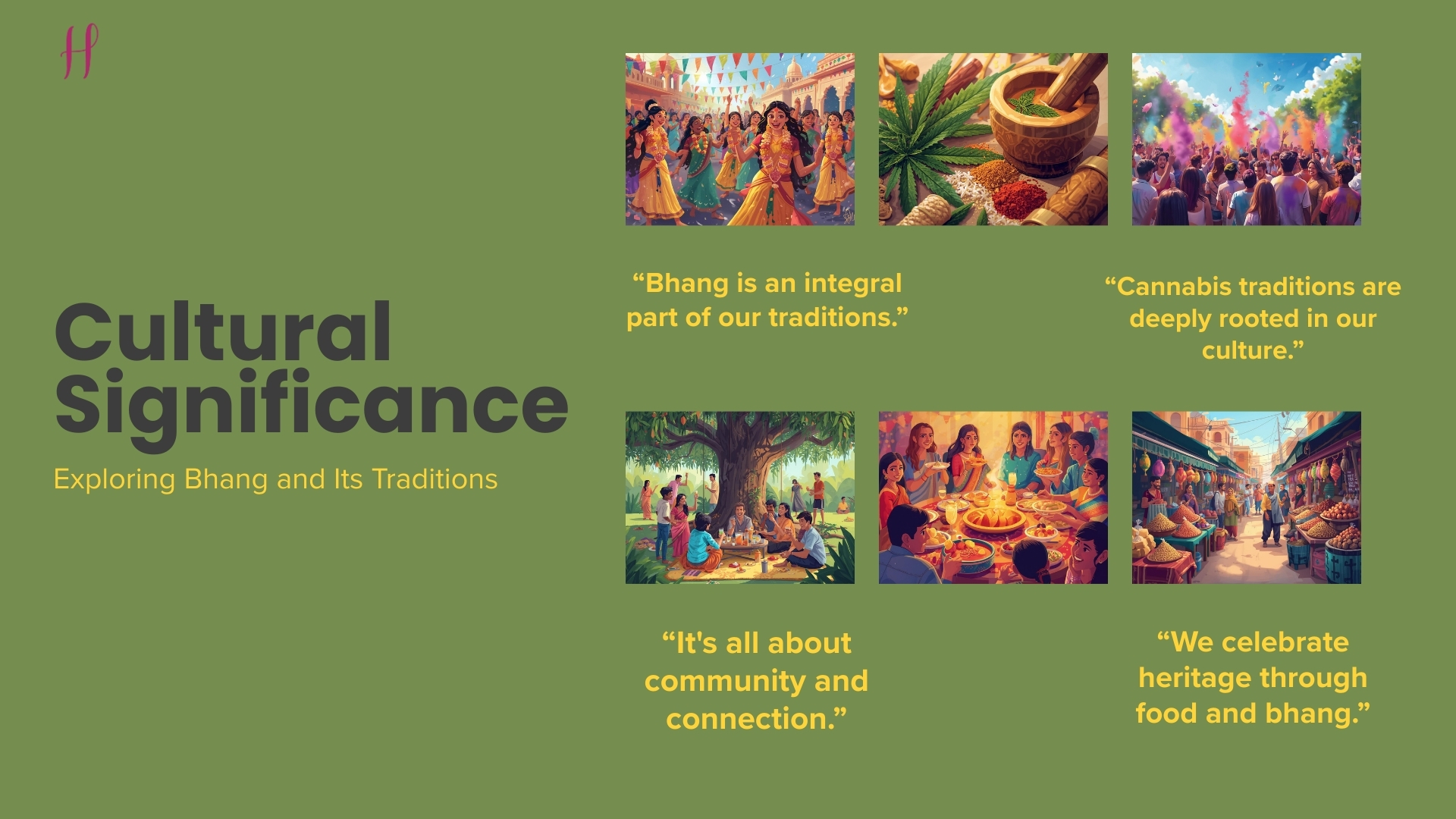 H

Cultural Significance

Exploring Bhang and Its Traditions

“Bhang is an integral part of our traditions.”

“Cannabis traditions are deeply rooted in our culture.”

“It's all about community and connection.”

“We celebrate heritage through food and bhang.”